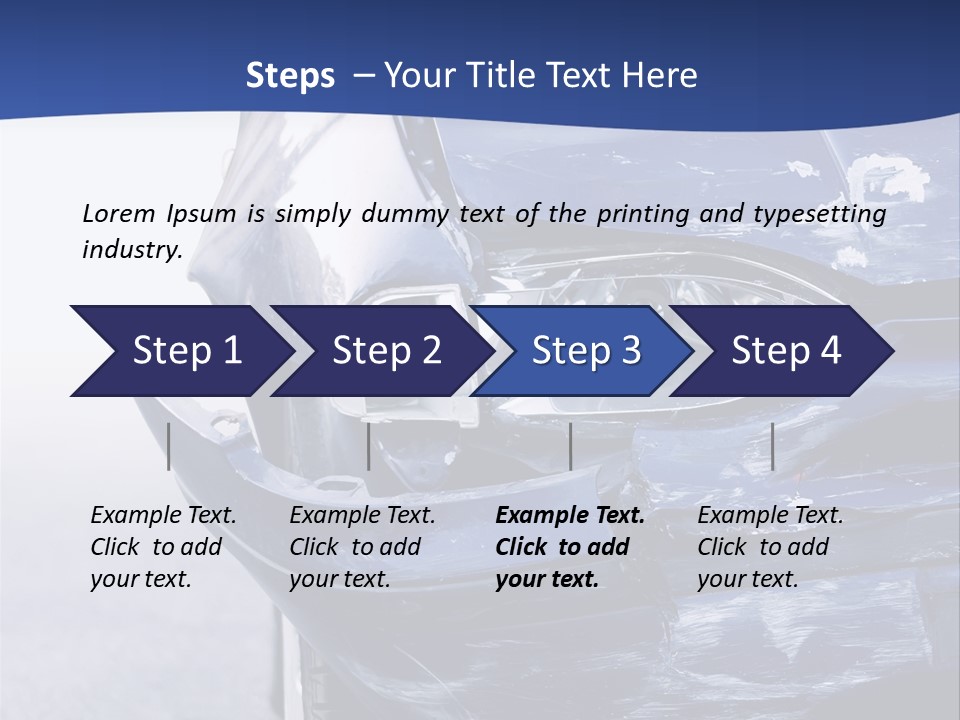 Steps – Your Title Text Here

Lorem Ipsum is simply dummy text of the printing and typesetting industry.

Step 1

Step 2

Step 3

Step 4

Example Text. Click to add your text.

Example Text. Click to add your text.

Example Text. Click to add your text.

Example Text. Click to add your text.